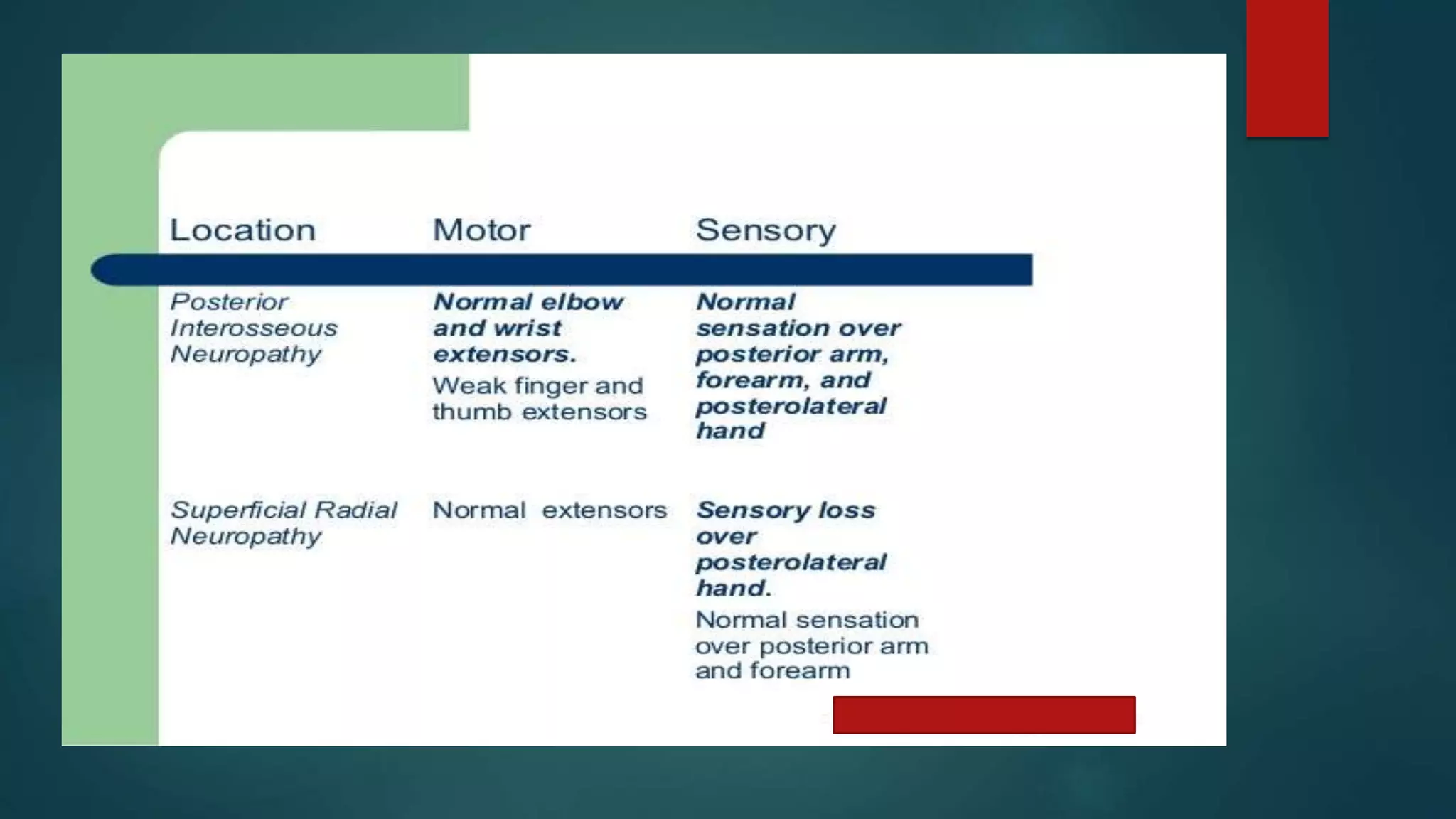 | Location | Motor | Sensory |
|---|---|---|
| Posterior Interosseous Neuropathy | Normal elbow and wrist extensors. Weak finger and thumb extensors | Normal sensation over posterior arm, forearm, and posterolateral hand |
| Superficial Radial Neuropathy | Normal extensors | Sensory loss over posterolateral hand. Normal sensation over posterior arm and forearm |